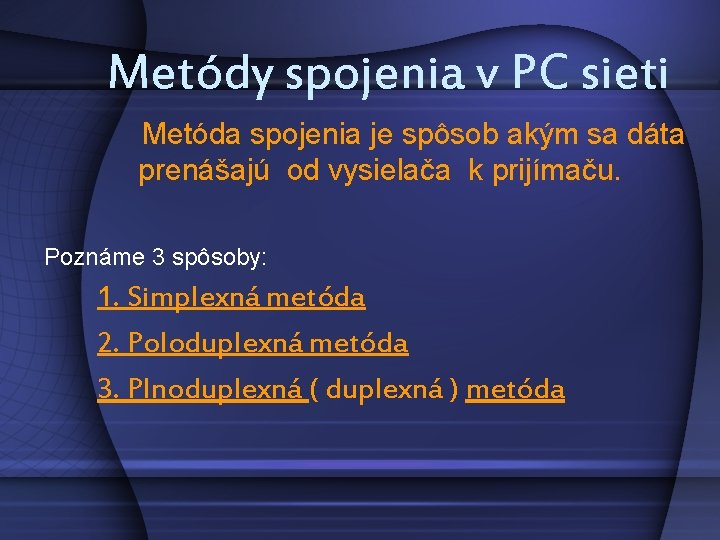 Metódy spojenia v PC sieti

Metóda spojenia je spôsob akým sa dáta prenášajú od vysielača k prijímaču.

Poznáme 3 spôsoby:

1. Simplexná metóda

2. Poloduplexná metóda

3. Plnoduplexná ( duplexná ) metóda